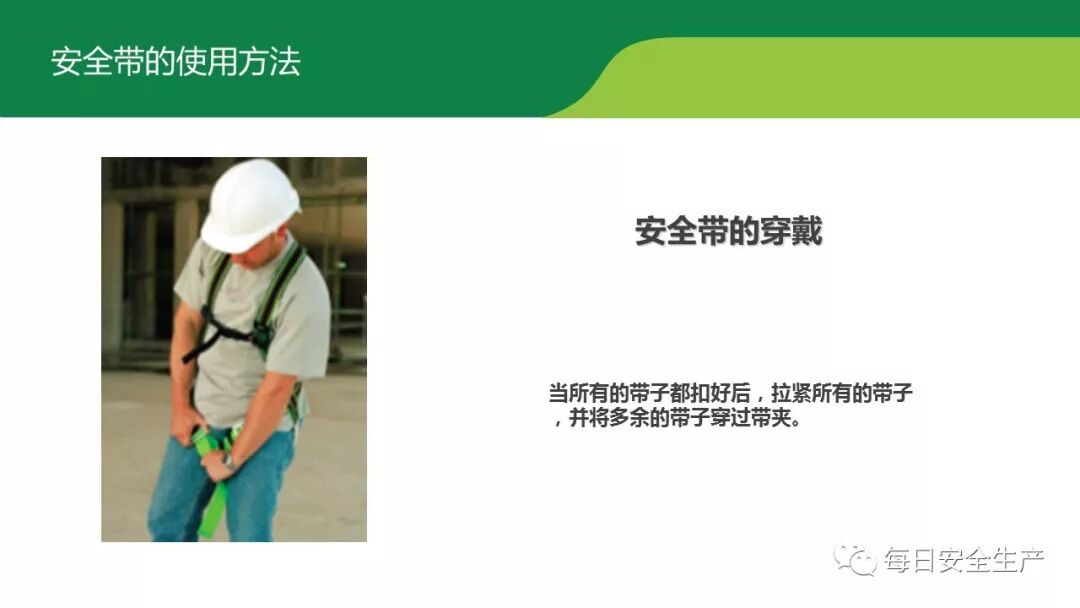 安全带的使用方法

安全带的穿戴

当所有的带子都扣好后，拉紧所有的带子，并将多余的带子穿过带夹。

每日安全生产